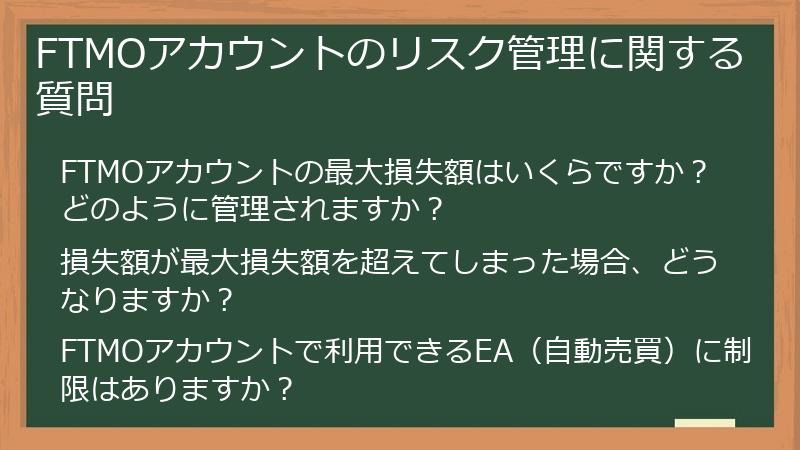 FTMOアカウントのリスク管理に関する質問

FTMOアカウントの最大損失額はいくらですか？どのように管理されますか？

損失額が最大損失額を超えてしまった場合、どうなりますか？

FTMOアカウントで利用できるEA（自動売買）に制限はありますか？